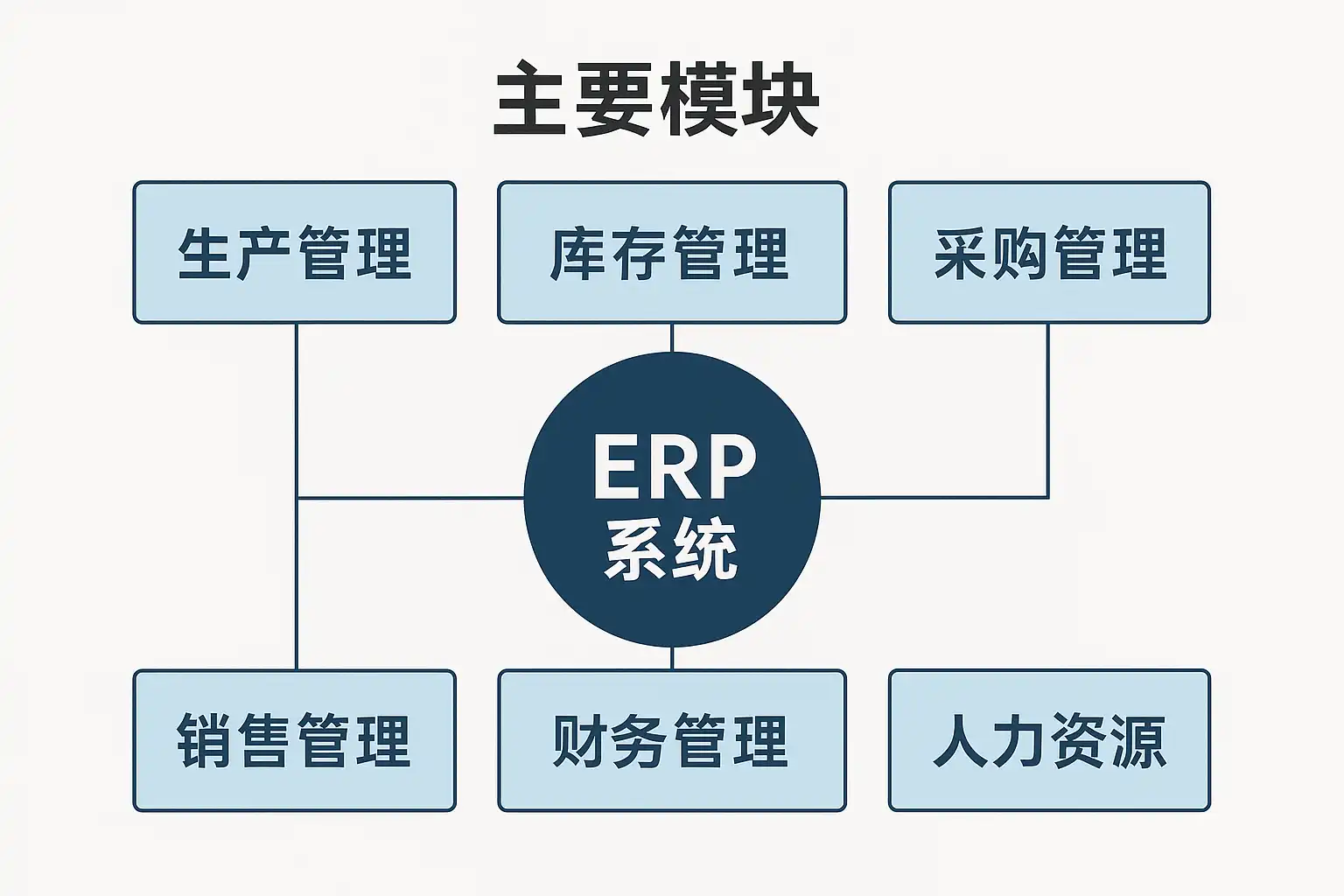 主要模块

生产管理

库存管理

采购管理

ERP
系统

销售管理

财务管理

人力资源